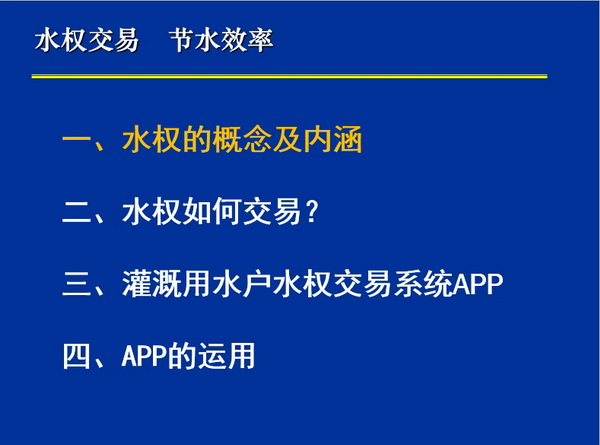 水权交易　节水效率

一、水权的概念及内涵

二、水权如何交易？

三、灌溉用水户水权交易系统APP

四、APP的运用